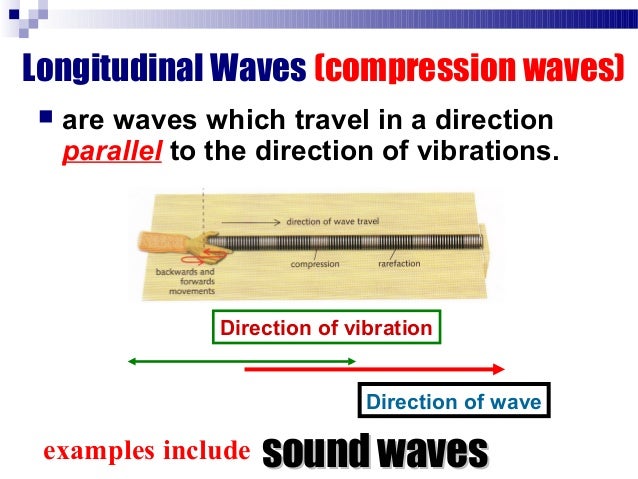 Longitudinal Waves (compression waves)

are waves which travel in a direction parallel to the direction of vibrations.

direction of wave travel

backwards and forwards movements

compression

rarefaction

Direction of vibration

Direction of wave

examples include sound waves